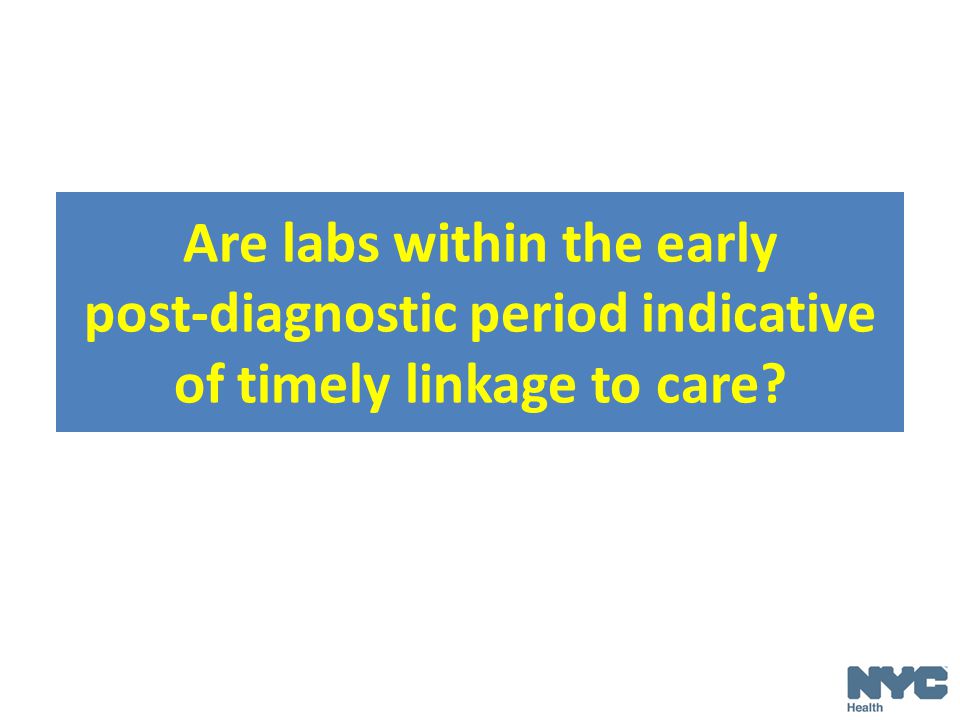 Are labs within the early post-diagnostic period indicative of timely linkage to care?

NYC
Health